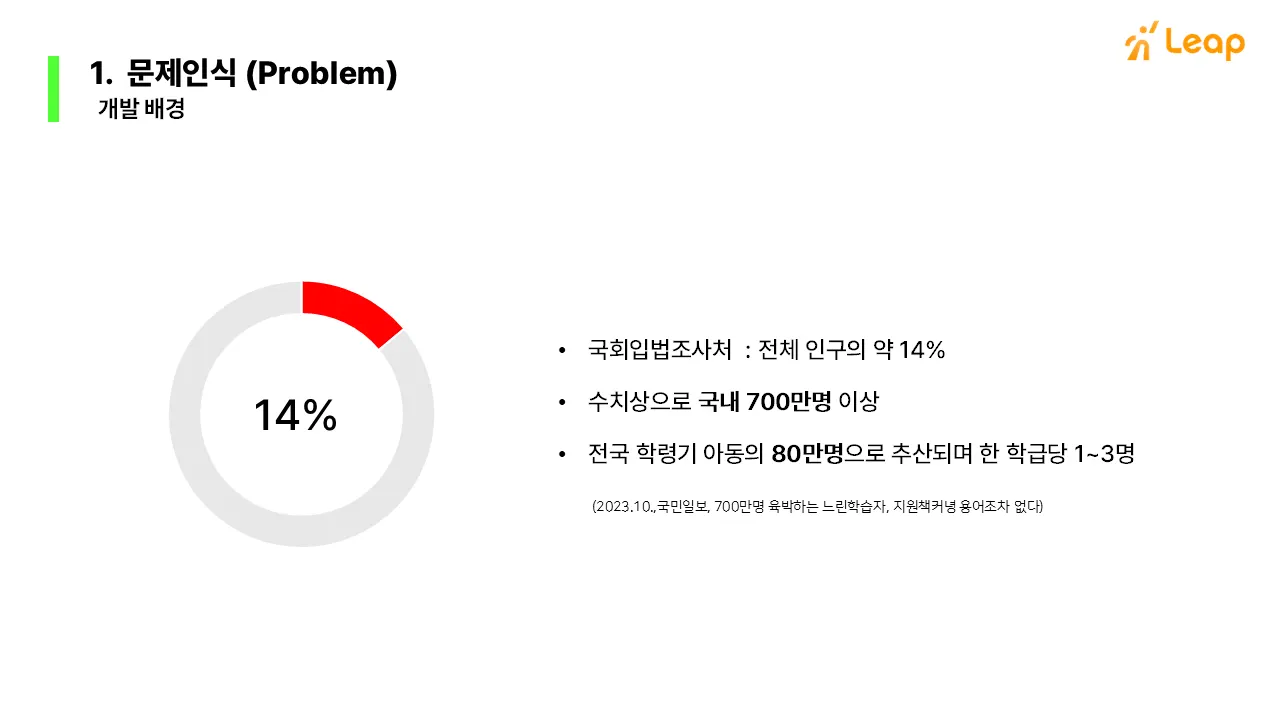 Leap

1. 문제인식 (Problem)
개발 배경

14%

• 국회입법조사처 : 전체 인구의 약 14%
• 수치상으로 국내 700만명 이상
• 전국 학령기 아동의 80만명으로 추산되며 한 학급당 1~3명

(2023.10.,국민일보, 700만명 육박하는 느린학습자, 지원책커녕 용어조차 없다)